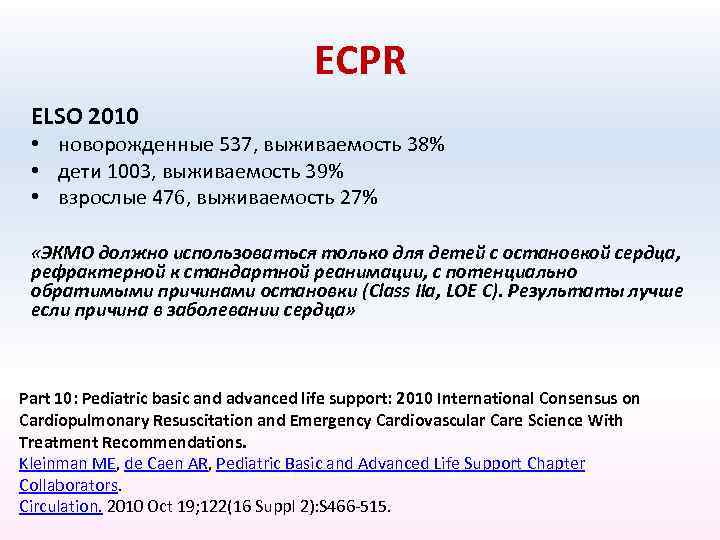 ECPR

ELSO 2010
• новорожденные 537, выживаемость 38%
• дети 1003, выживаемость 39%
• взрослые 476, выживаемость 27%

«ЭКМО должно использоваться только для детей с остановкой сердца, рефрактерной к стандартной реанимации, с потенциально обратимыми причинами остановки (Class IIa, LOE C). Результаты лучше если причина в заболевании сердца»

Part 10: Pediatric basic and advanced life support: 2010 International Consensus on Cardiopulmonary Resuscitation and Emergency Cardiovascular Care Science With Treatment Recommendations.
Kleinman ME, de Caen AR, Pediatric Basic and Advanced Life Support Chapter Collaborators.
Circulation. 2010 Oct 19;122(16 Suppl 2):S466-515.